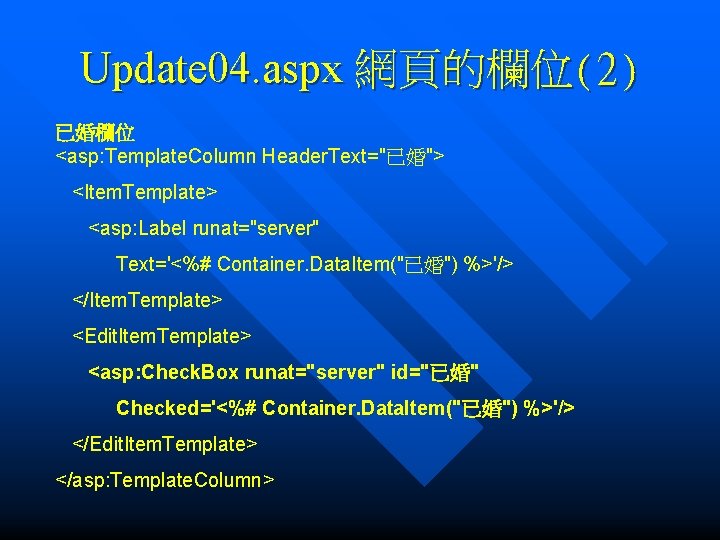 Update04.aspx 網頁的欄位(2)

已婚欄位
<asp:TemplateColumn HeaderText="已婚">
<ItemTemplate>
<asp:Label runat="server"
Text='<%# Container.DataItem("已婚") %>'/>
</ItemTemplate>
<EditItemTemplate>
<asp:CheckBox runat="server" id="已婚"
Checked='<%# Container.DataItem("已婚") %>'/>
</EditItemTemplate>
</asp:TemplateColumn>